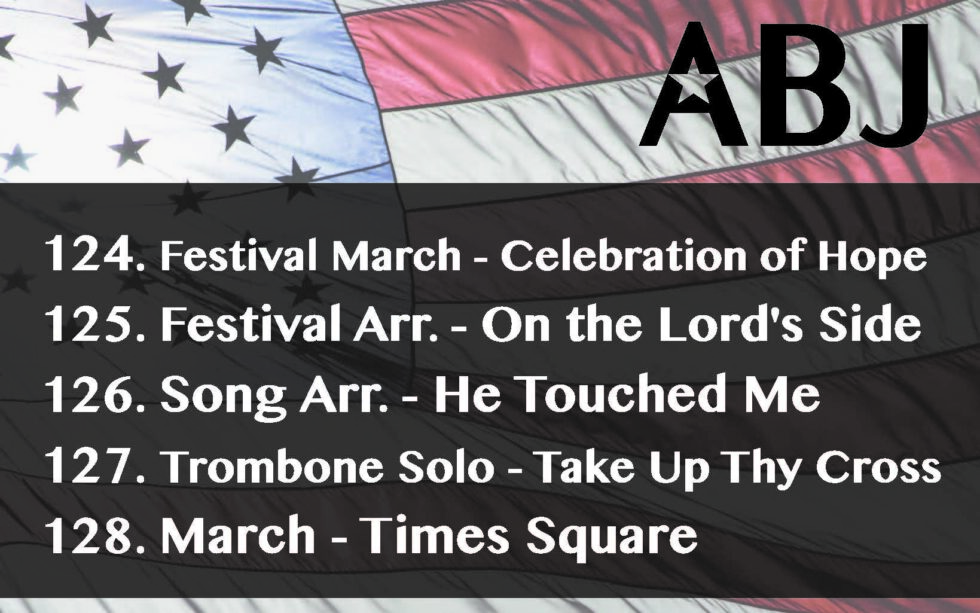 ABJ

124. Festival March - Celebration of Hope
125. Festival Arr. - On the Lord's Side
126. Song Arr. - He Touched Me
127. Trombone Solo - Take Up Thy Cross
128. March - Times Square